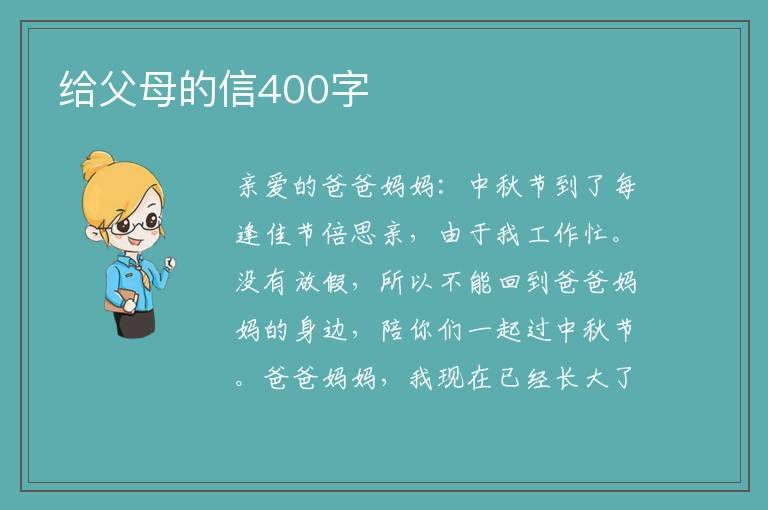 给父母的信400字

亲爱的爸爸妈妈：中秋节到了每逢佳节倍思亲，由于我工作忙。没有放假，所以不能回到爸爸妈妈的身边，陪你们一起过中秋节。爸爸妈妈，我现在已经长大了